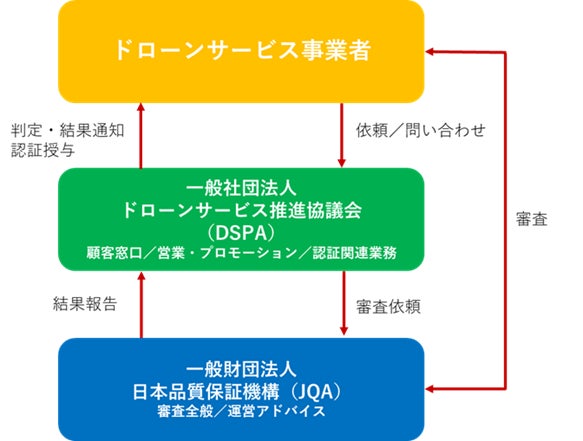 ドローンサービス事業者

判定・結果通知
認証授与

依頼／問い合わせ

一般社団法人
ドローンサービス推進協議会
（DSPA）
顧客窓口／営業・プロモーション／認証関連業務

審査

結果報告

審査依頼

一般財団法人
日本品質保証機構（JQA）
審査全般／運営アドバイス